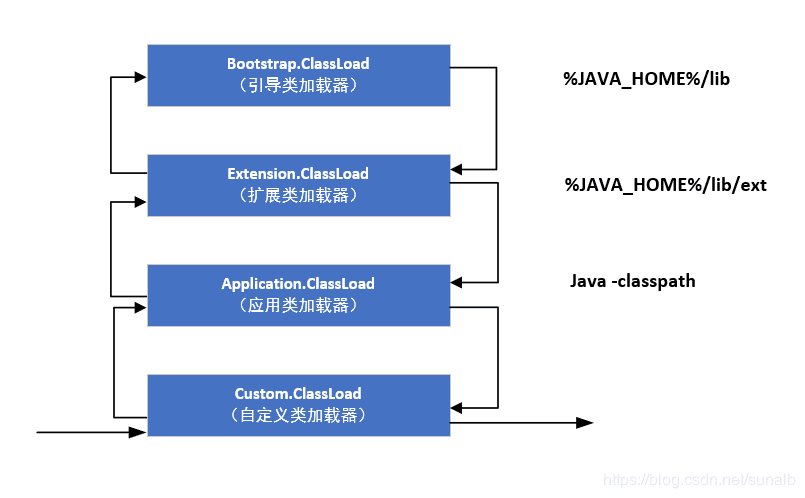 Bootstrap.ClassLoad
（引导类加载器）

%JAVA_HOME%/lib

Extension.ClassLoad
（扩展类加载器）

%JAVA_HOME%/lib/ext

Application.ClassLoad
（应用类加载器）

Java -classpath

Custom.ClassLoad
（自定义类加载器）

https://blog.csdn.net/sunalb